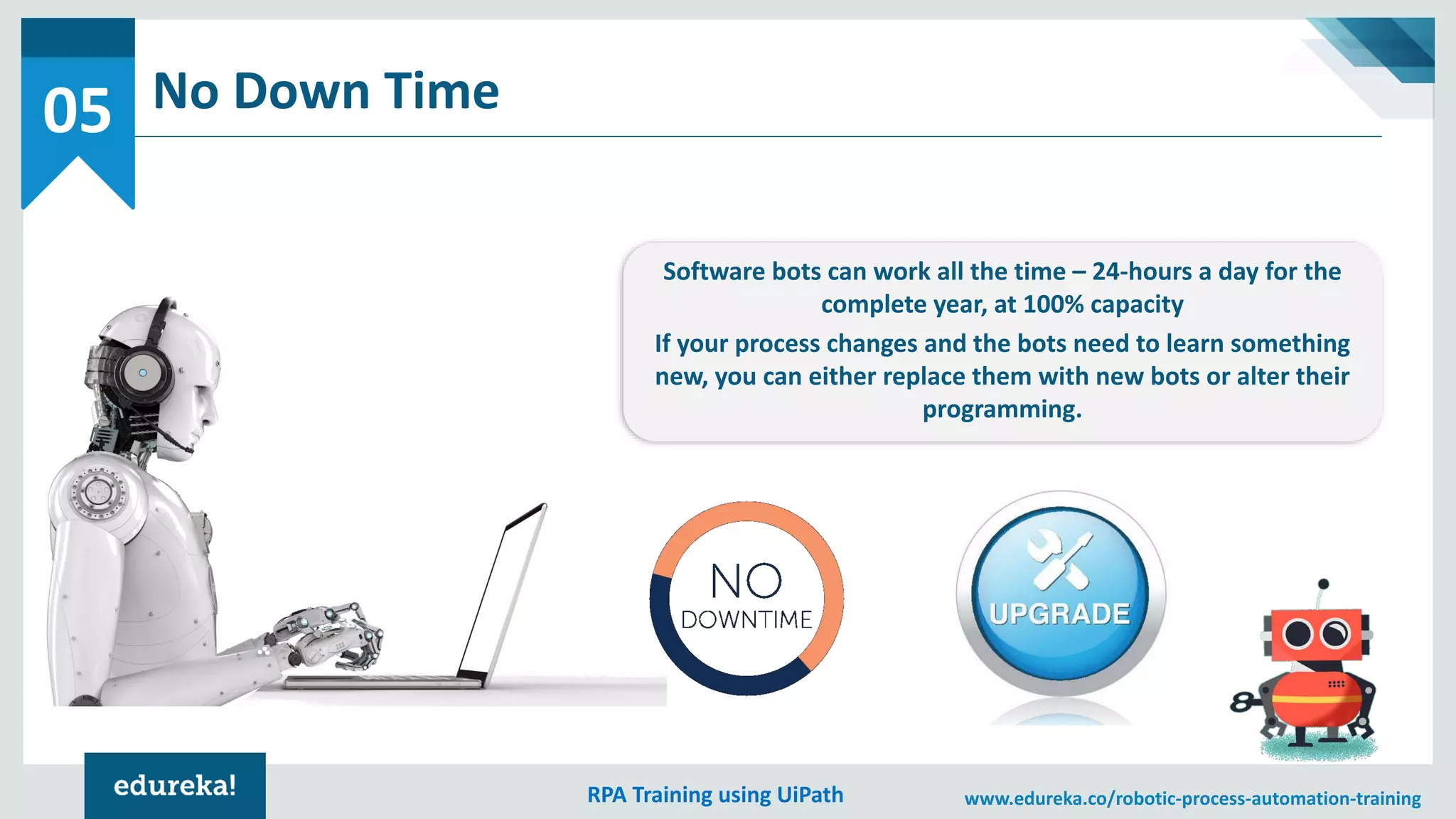 05

No Down Time

Software bots can work all the time – 24-hours a day for the complete year, at 100% capacity

If your process changes and the bots need to learn something new, you can either replace them with new bots or alter their programming.

NO DOWNTIME

UPGRADE

edureka!

RPA Training using UiPath

www.edureka.co/robotic-process-automation-training